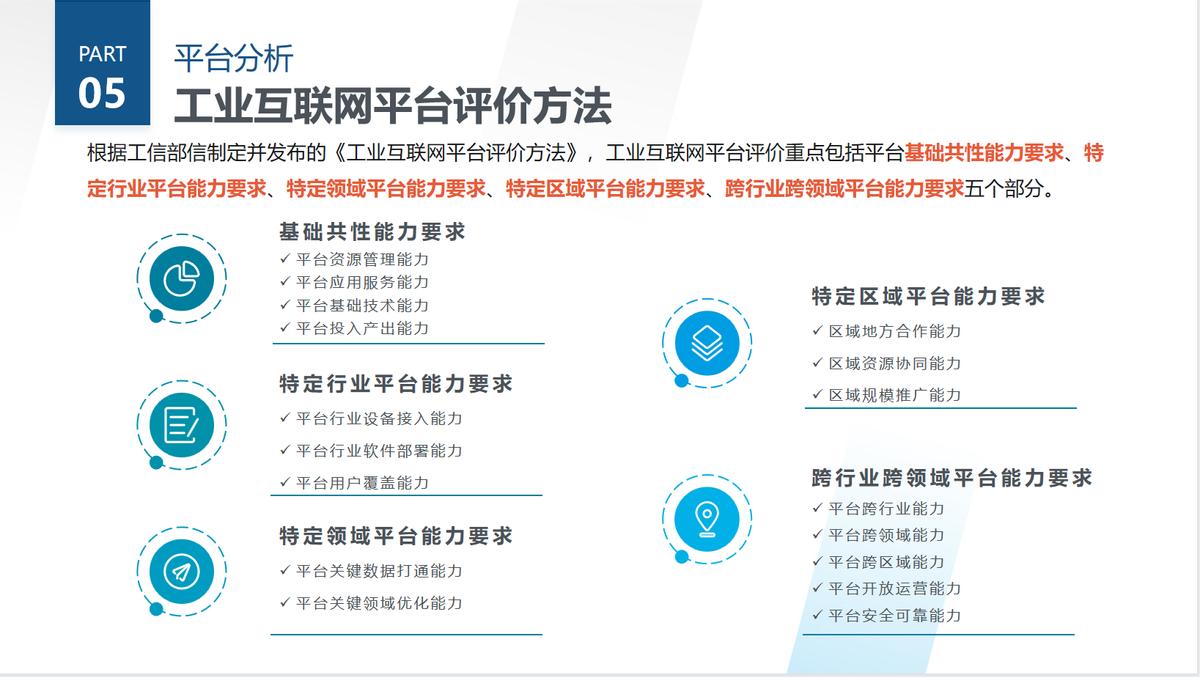 PART
05

平台分析
工业互联网平台评价方法

根据工信部信制定并发布的《工业互联网平台评价方法》，工业互联网平台评价重点包括平台基础共性能力要求、特定行业平台能力要求、特定领域平台能力要求、特定区域平台能力要求、跨行业跨领域平台能力要求五个部分。

基础共性能力要求
✓ 平台资源管理能力
✓ 平台应用服务能力
✓ 平台基础技术能力
✓ 平台投入产出能力

特定行业平台能力要求
✓ 平台行业设备接入能力
✓ 平台行业软件部署能力
✓ 平台用户覆盖能力

特定领域平台能力要求
✓ 平台关键数据打通能力
✓ 平台关键领域优化能力

特定区域平台能力要求
✓ 区域地方合作能力
✓ 区域资源协同能力
✓ 区域规模推广能力

跨行业跨领域平台能力要求
✓ 平台跨行业能力
✓ 平台跨领域能力
✓ 平台跨区域能力
✓ 平台开放运营能力
✓ 平台安全可靠能力